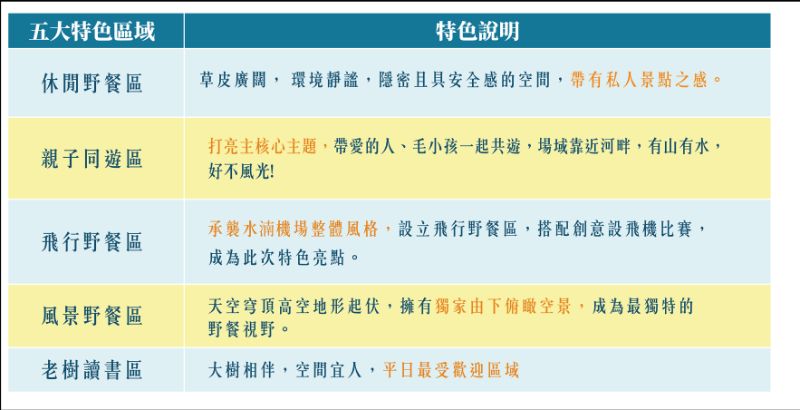 | 五大特色區域 | 特色說明 |
|---|---|
| 休閒野餐區 | 草皮廣闊， 環境靜謐，隱密且具安全感的空間，帶有私人景點之感。 |
| 親子同遊區 | 打亮主核心主題，帶愛的人、毛小孩一起共遊，場域靠近河畔，有山有水，好不風光! |
| 飛行野餐區 | 承襲水湳機場整體風格，設立飛行野餐區，搭配創意設飛機比賽，成為此次特色亮點。 |
| 風景野餐區 | 天空穹頂高空地形起伏，擁有獨家由下俯瞰空景，成為最獨特的野餐視野。 |
| 老樹讀書區 | 大樹相伴，空間宜人，平日最受歡迎區域 |